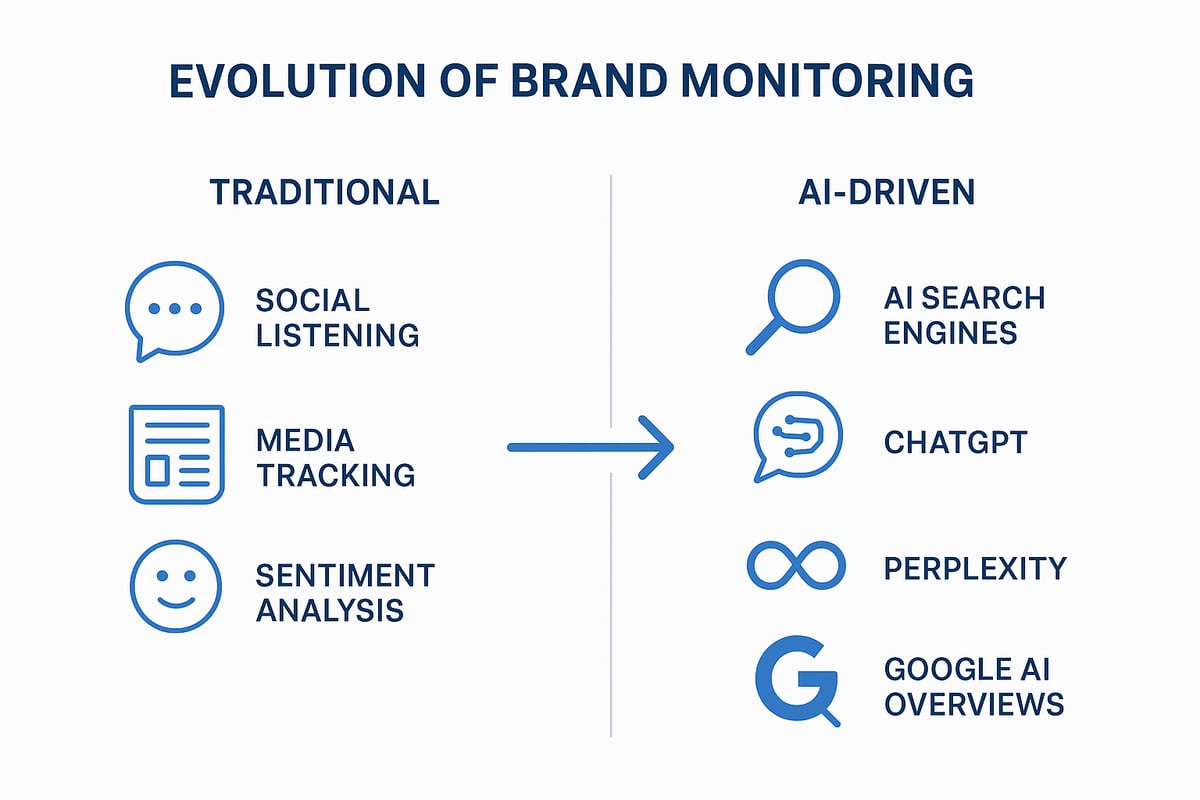 EVOLUTION OF BRAND MONITORING

TRADITIONAL

SOCIAL LISTENING

MEDIA TRACKING

SENTIMENT ANALYSIS

AI-DRIVEN

AI SEARCH ENGINES

CHATGPT

PERPLEXITY

GOOGLE AI OVERVIEWS